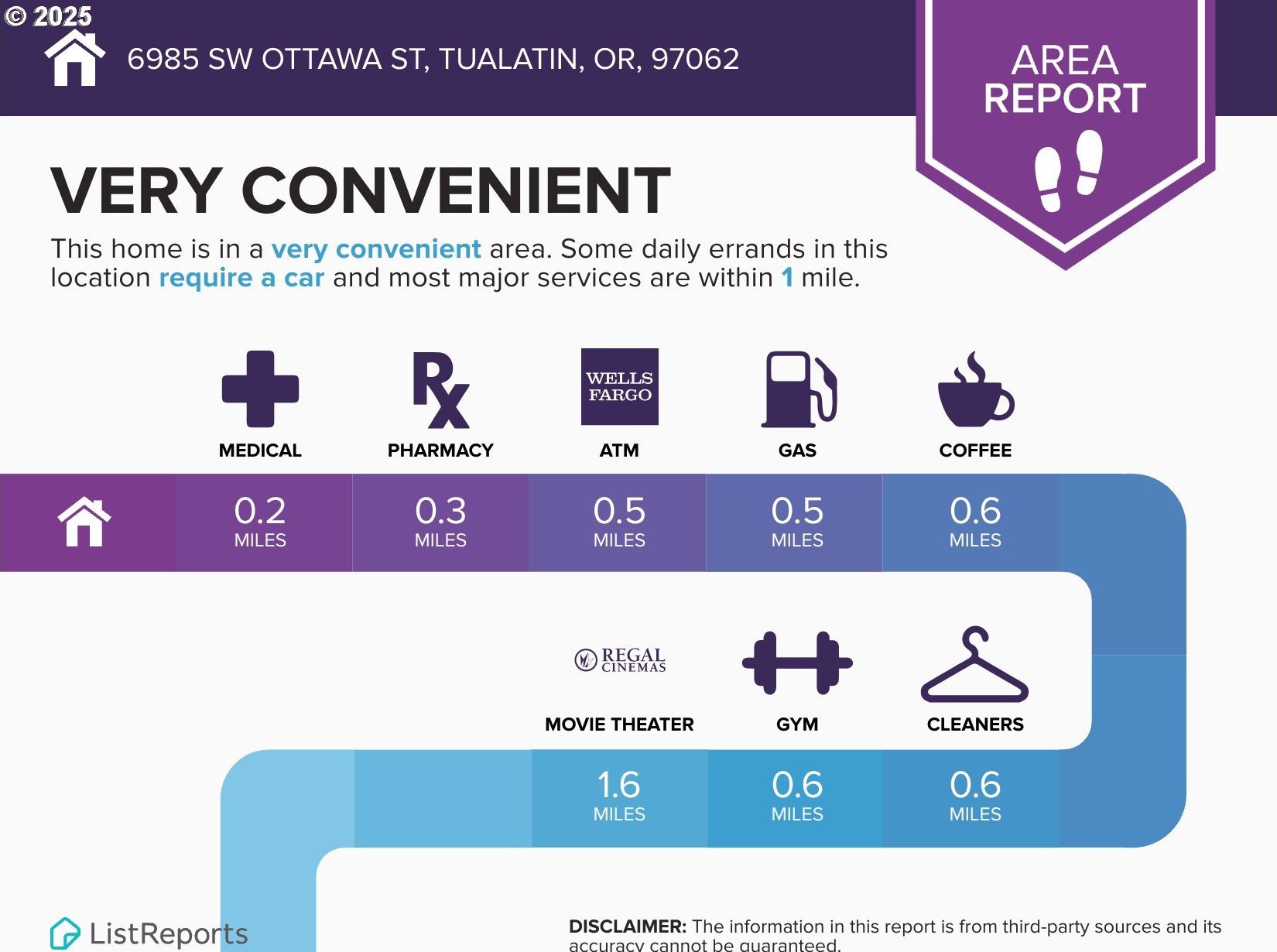 © 2025

6985 SW OTTAWA ST, TUALATIN, OR, 97062

AREA REPORT

VERY CONVENIENT

This home is in a very convenient area. Some daily errands in this location require a car and most major services are within 1 mile.

Rx

WELLS FARGO

MEDICAL

PHARMACY

ATM

GAS

COFFEE

0.2 MILES

0.3 MILES

0.5 MILES

0.5 MILES

0.6 MILES

REGAL CINEMAS

MOVIE THEATER

GYM

CLEANERS

1.6 MILES

0.6 MILES

0.6 MILES

ListReports

DISCLAIMER: The information in this report is from third-party sources and its accuracy cannot be guaranteed.